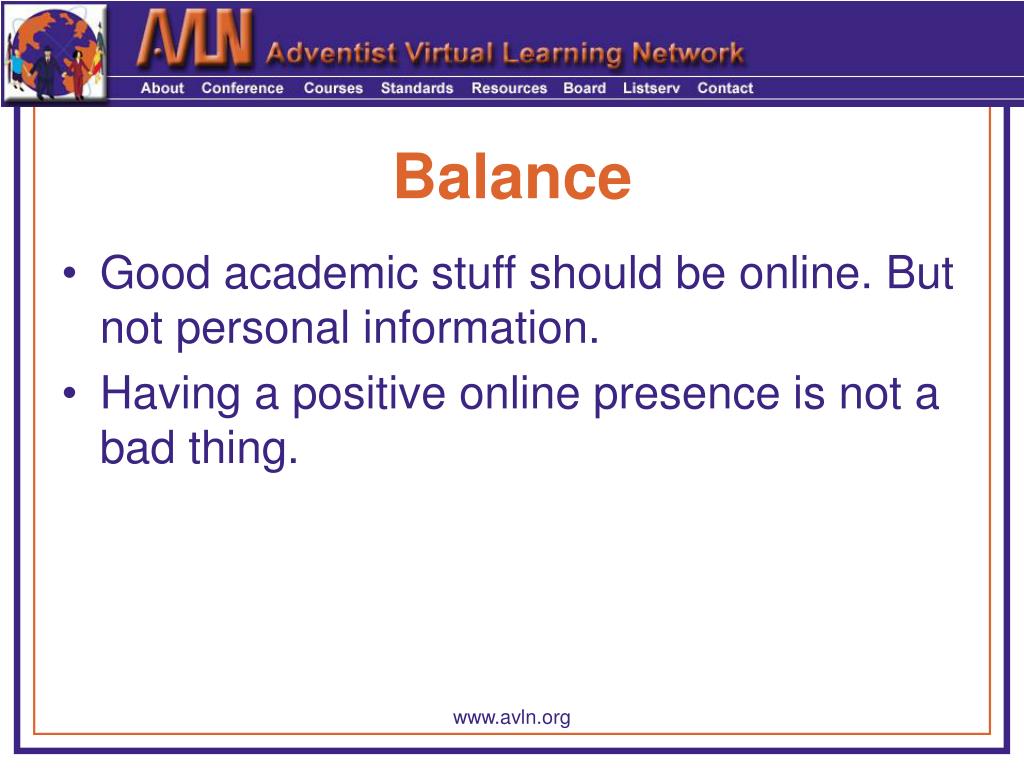 AVLN Adventist Virtual Learning Network

About Conference Courses Standards Resources Board Listserv Contact

Balance

• Good academic stuff should be online. But not personal information.
• Having a positive online presence is not a bad thing.

www.avln.org